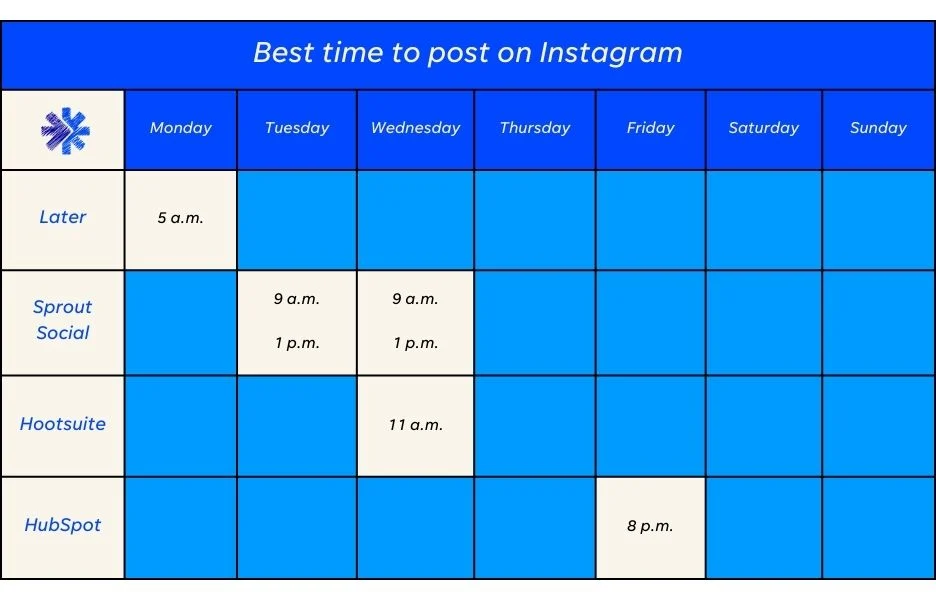 Best time to post on Instagram

| | Monday | Tuesday | Wednesday | Thursday | Friday | Saturday | Sunday |
|---|---|---|---|---|---|---|---|
| Later | 5 a.m. | | | | | | |
| Sprout Social | | 9 a.m. 1 p.m. | 9 a.m. 1 p.m. | | | | |
| Hootsuite | | | 11 a.m. | | | | |
| HubSpot | | | | | 8 p.m. | | |